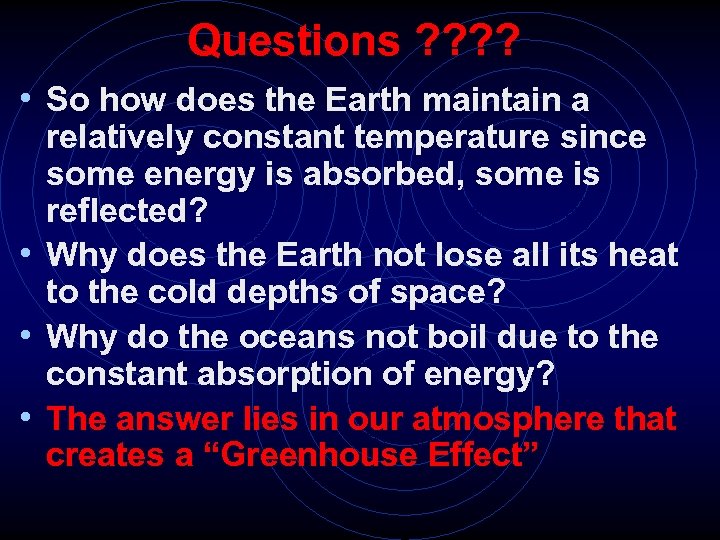 Questions ????

• So how does the Earth maintain a relatively constant temperature since some energy is absorbed, some is reflected?

• Why does the Earth not lose all its heat to the cold depths of space?

• Why do the oceans not boil due to the constant absorption of energy?

• The answer lies in our atmosphere that creates a “Greenhouse Effect”